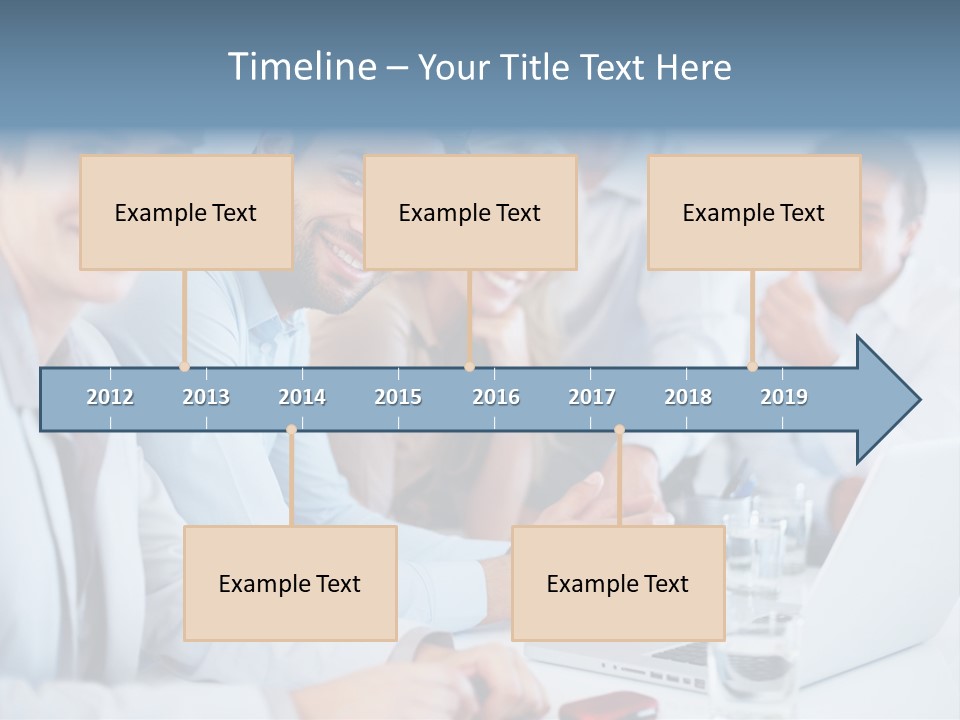 Timeline – Your Title Text Here

Example Text

Example Text

Example Text

2012 2013 2014 2015 2016 2017 2018 2019

Example Text

Example Text